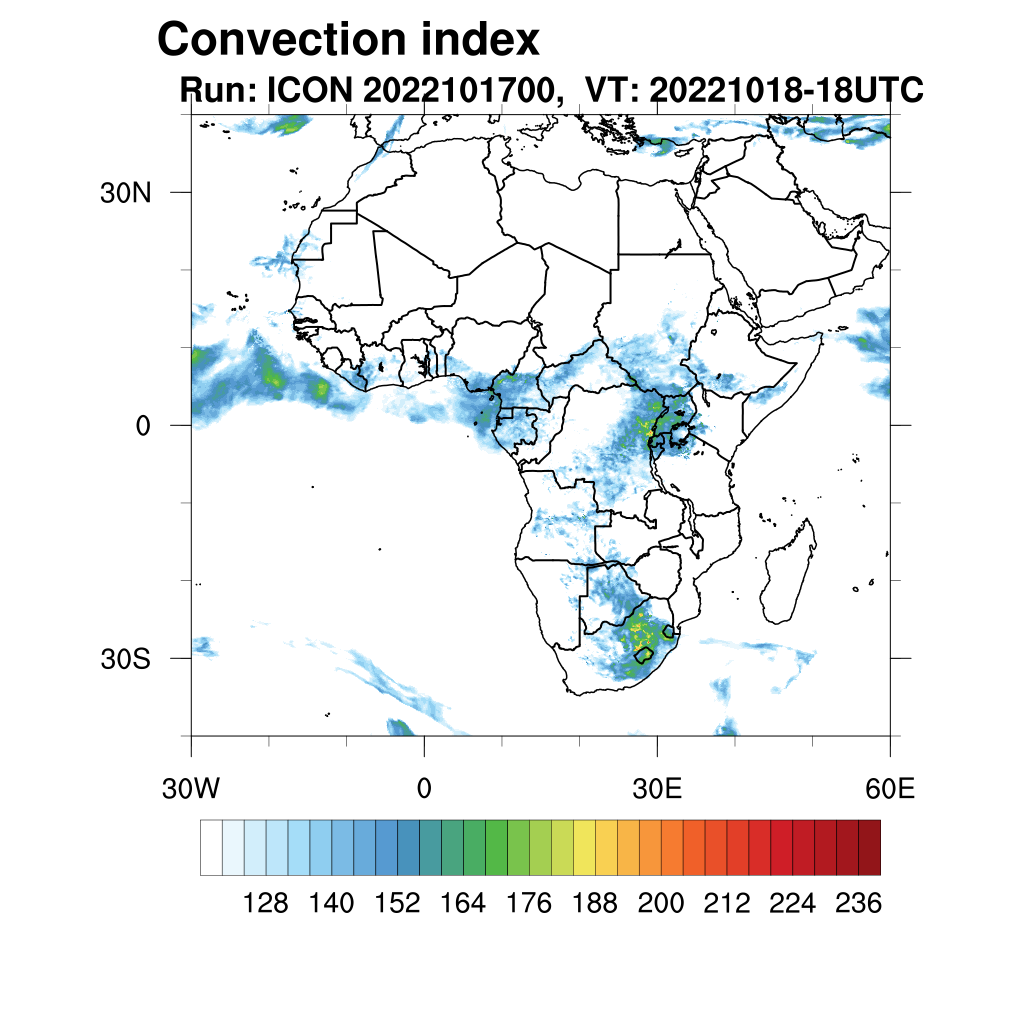 Convection index
Run: ICON 2022101700, VT: 20221018-18UTC

30N
0
30S

30W
0
30E
60E

128 140 152 164 176 188 200 212 224 236